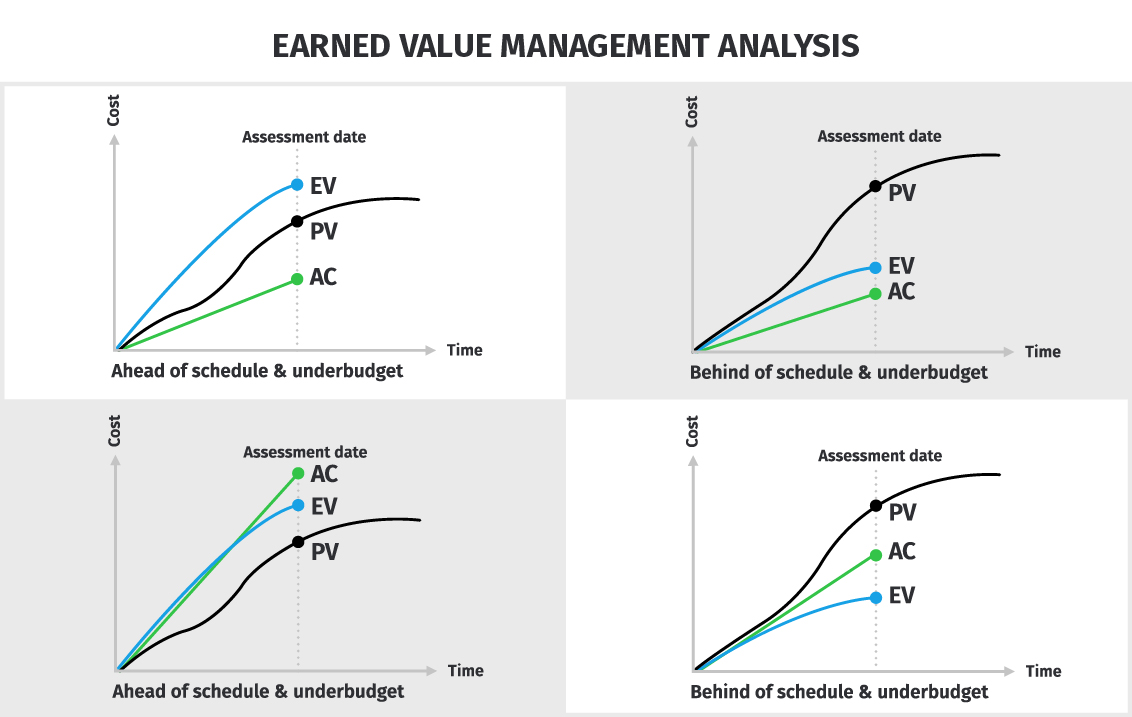 EARNED VALUE MANAGEMENT ANALYSIS

Cost
Assessment date
EV
PV
AC
Time
Ahead of schedule & underbudget

Cost
Assessment date
PV
EV
AC
Time
Behind of schedule & underbudget

Cost
Assessment date
AC
EV
PV
Time
Ahead of schedule & underbudget

Cost
Assessment date
PV
AC
EV
Time
Behind of schedule & underbudget